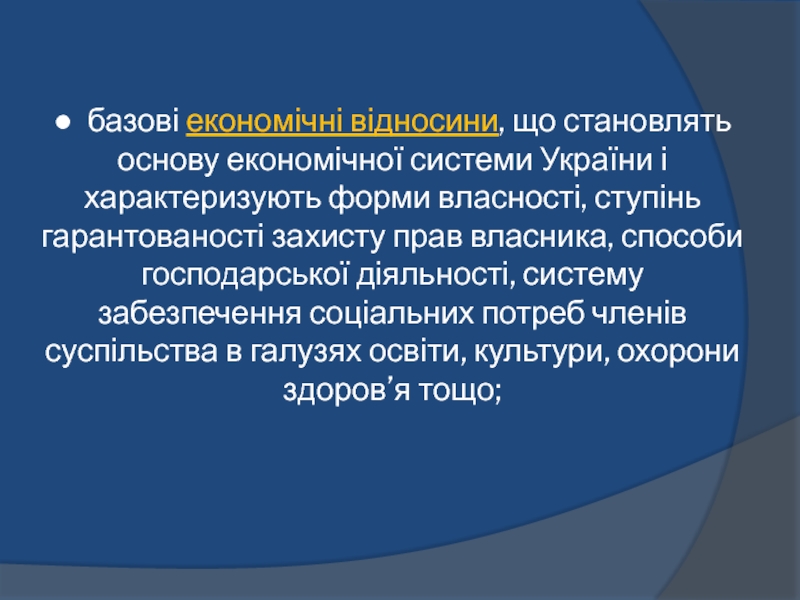 ● базові економічні відносини, що становлять основу економічної системи України і характеризують форми власності, ступінь гарантованості захисту прав власника, способи господарської діяльності, систему забезпечення соціальних потреб членів суспільства в галузях освіти, культури, охорони здоров’я тощо;